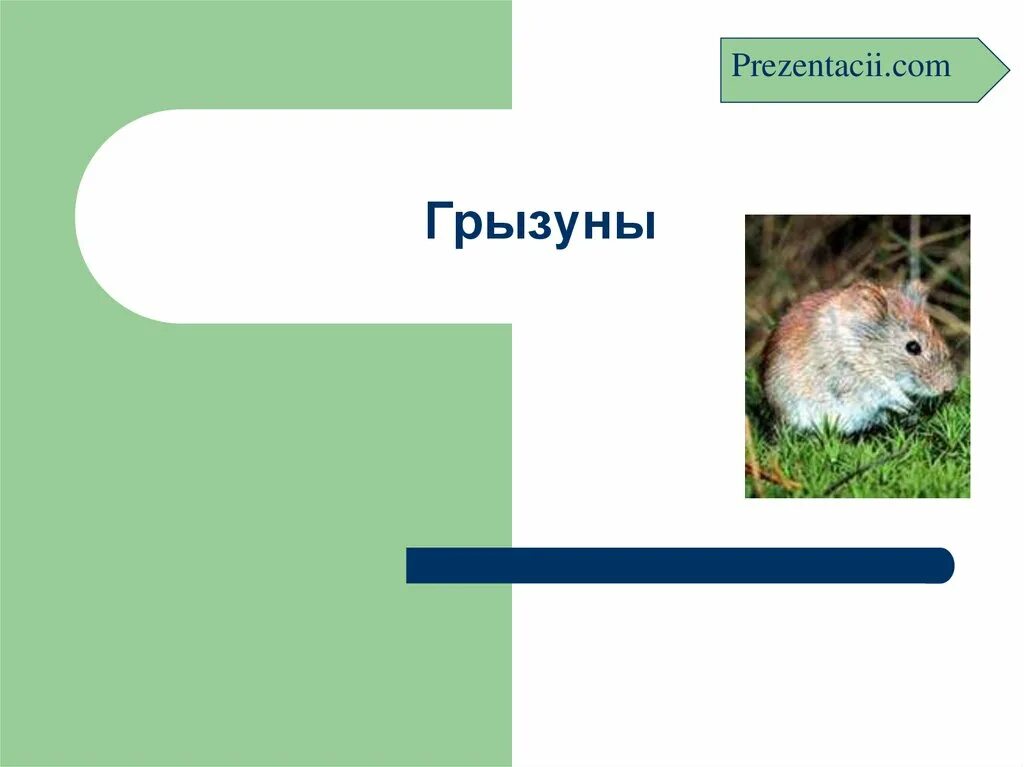 Prezentacii.com

Грызуны